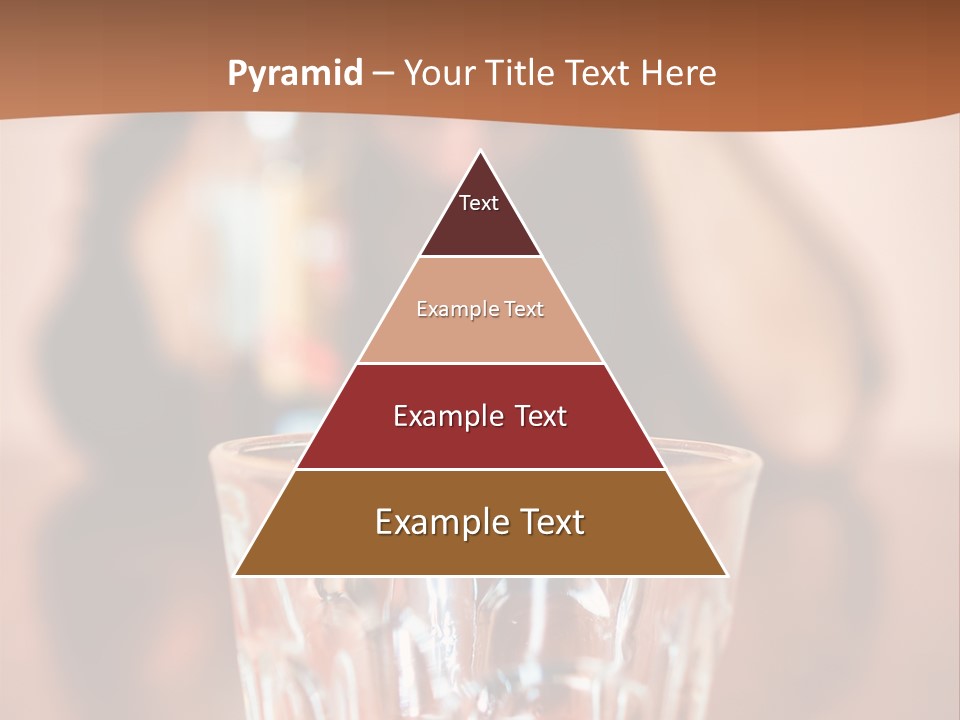 Pyramid – Your Title Text Here

Text

Example Text

Example Text

Example Text